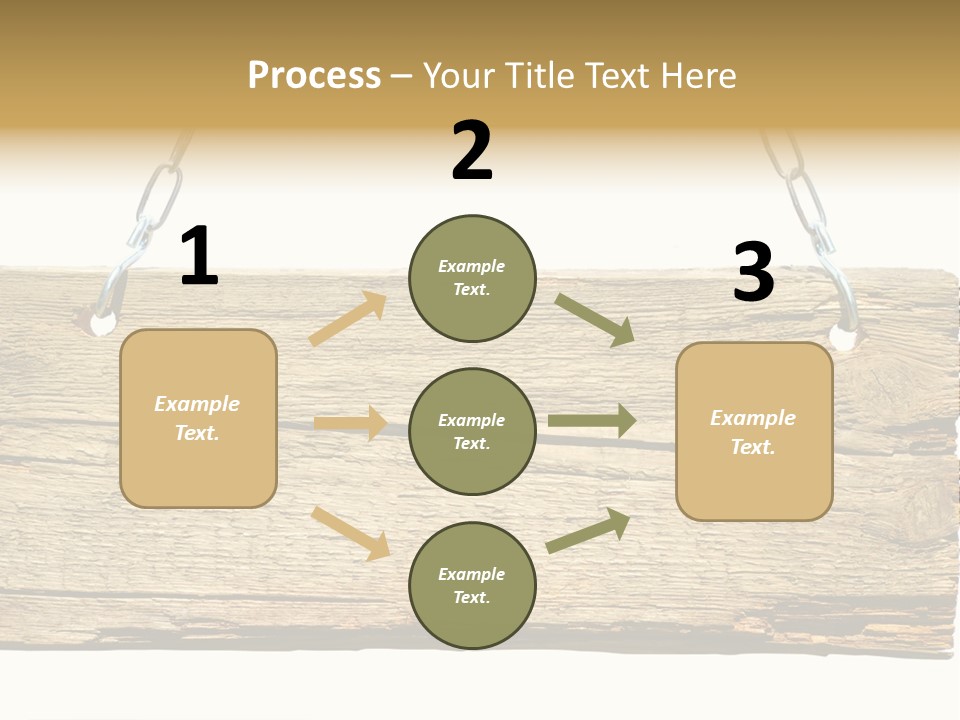 Process – Your Title Text Here

1

Example Text.

2

Example Text.

Example Text.

Example Text.

3

Example Text.